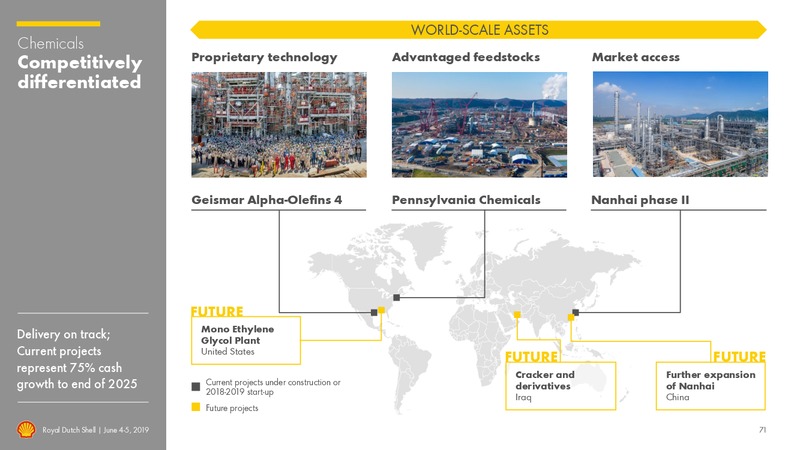 Chemicals
Competitively differentiated

Delivery on track; Current projects represent 75% cash growth to end of 2025

Royal Dutch Shell | June 4-5, 2019

WORLD-SCALE ASSETS

Proprietary technology

Advantaged feedstocks

Market access

Geismar Alpha-Olefins 4

Pennsylvania Chemicals

Nanhai phase II

FUTURE
Mono Ethylene Glycol Plant
United States

FUTURE
Cracker and derivatives
Iraq

FUTURE
Further expansion of Nanhai
China

Current projects under construction or 2018-2019 start-up

Future projects

71